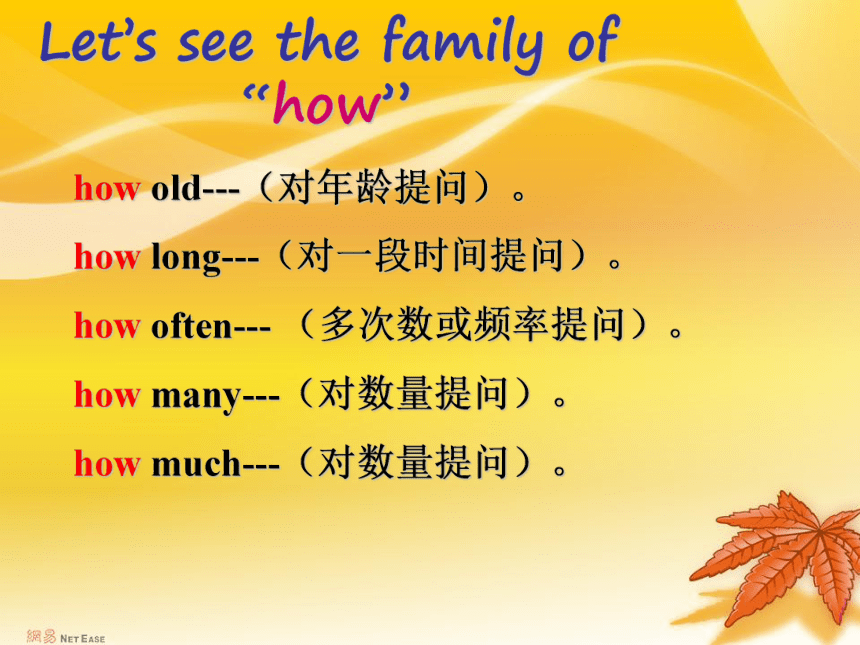 Let's see the family of "how"

how old---（对年龄提问）。

how long---（对一段时间提问）。

how often--- （多次数或频率提问）。

how many---（对数量提问）。

how much---（对数量提问）。

網易 NetEase